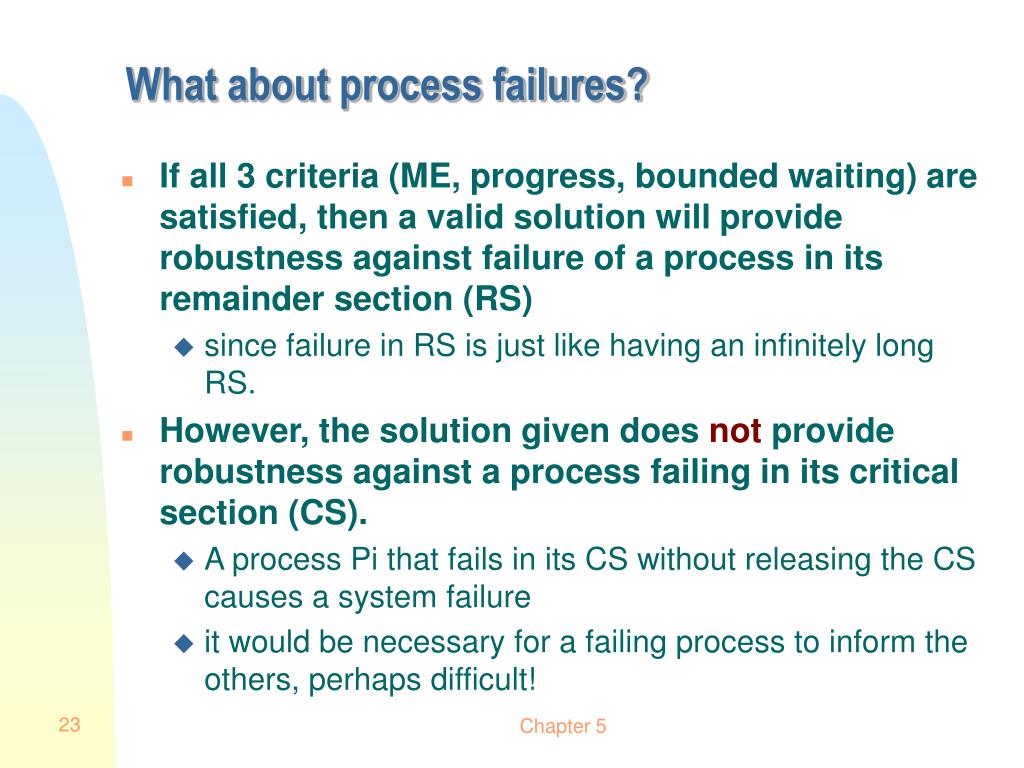 What about process failures?

If all 3 criteria (ME, progress, bounded waiting) are satisfied, then a valid solution will provide robustness against failure of a process in its remainder section (RS)

since failure in RS is just like having an infinitely long RS.

However, the solution given does not provide robustness against a process failing in its critical section (CS).

A process Pi that fails in its CS without releasing the CS causes a system failure

it would be necessary for a failing process to inform the others, perhaps difficult!

23

Chapter 5